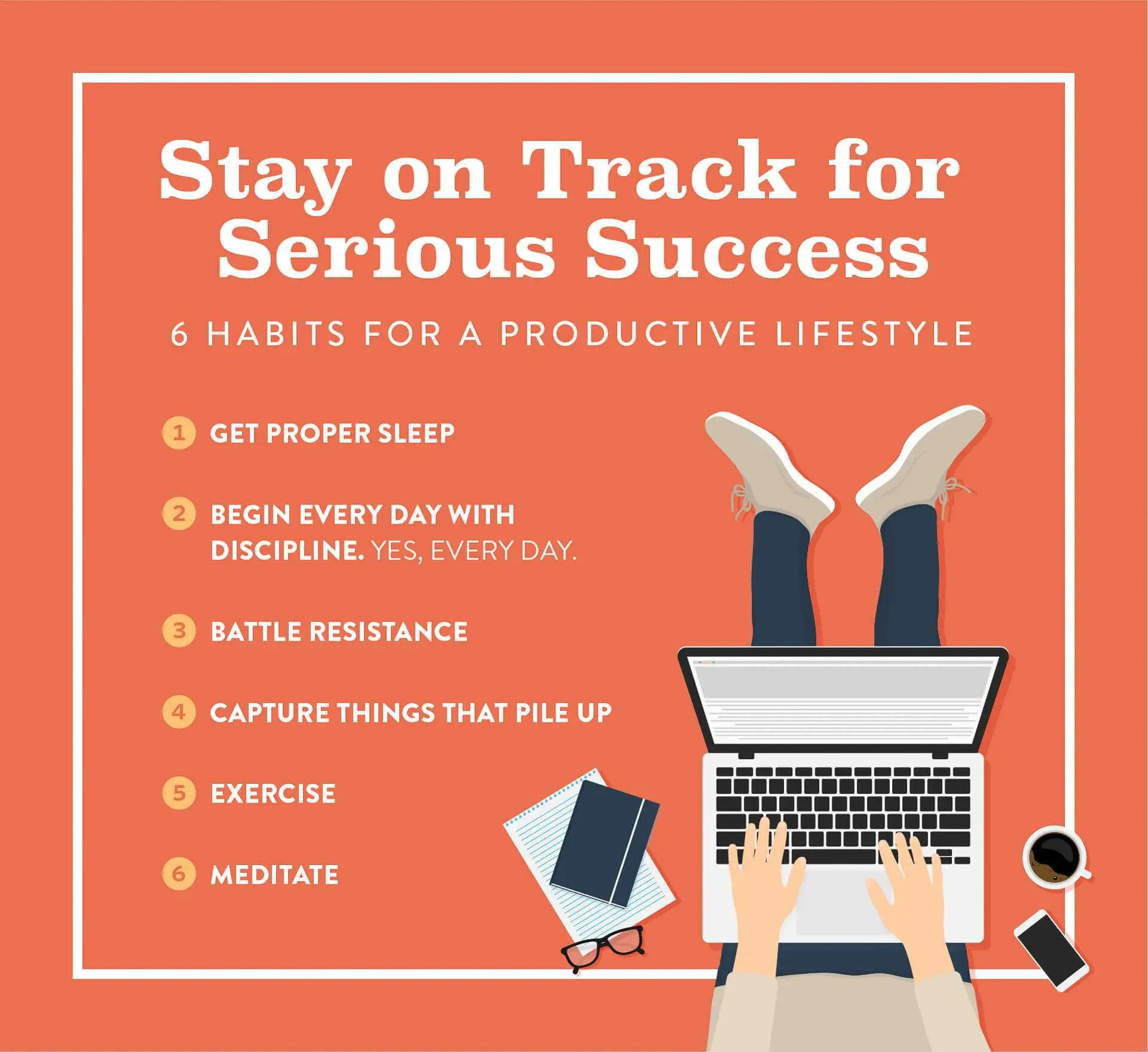 Stay on Track for Serious Success

6 HABITS FOR A PRODUCTIVE LIFESTYLE

1 GET PROPER SLEEP

2 BEGIN EVERY DAY WITH DISCIPLINE. YES, EVERY DAY.

3 BATTLE RESISTANCE

4 CAPTURE THINGS THAT PILE UP

5 EXERCISE

6 MEDITATE